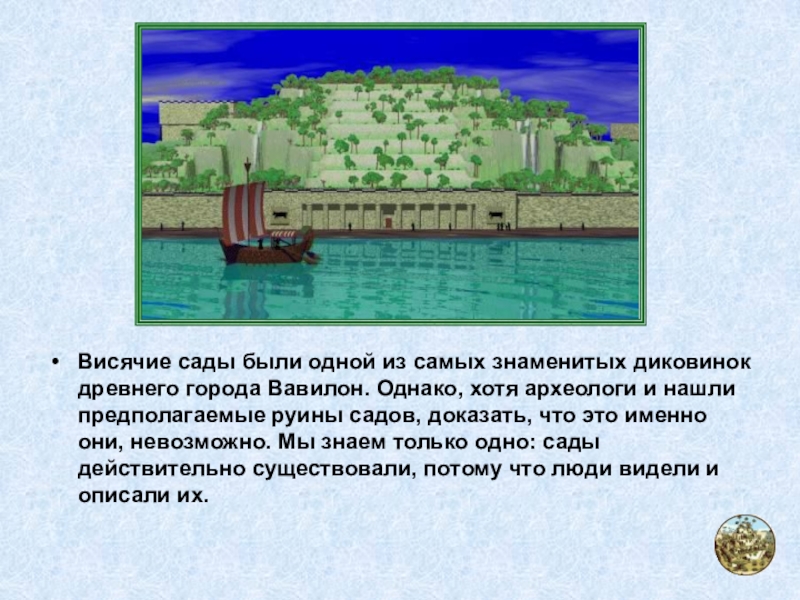 • Висячие сады были одной из самых знаменитых диковинок древнего города Вавилон. Однако, хотя археологи и нашли предполагаемые руины садов, доказать, что это именно они, невозможно. Мы знаем только одно: сады действительно существовали, потому что люди видели и описали их.